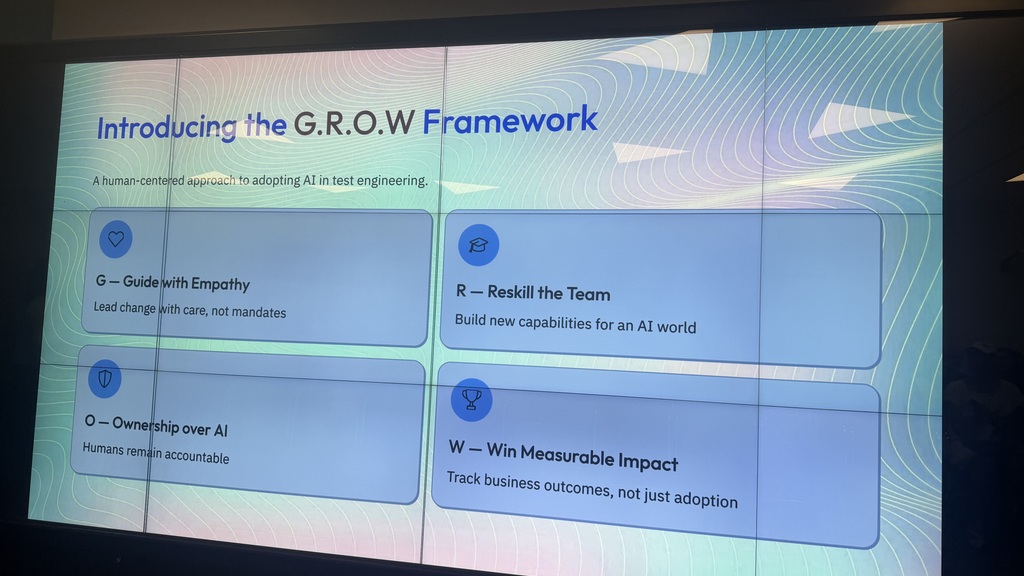 Introducing the G.R.O.W Framework

A human-centered approach to adopting AI in test engineering.

G — Guide with Empathy
Lead change with care, not mandates

R — Reskill the Team
Build new capabilities for an AI world

O — Ownership over AI
Humans remain accountable

W — Win Measurable Impact
Track business outcomes, not just adoption